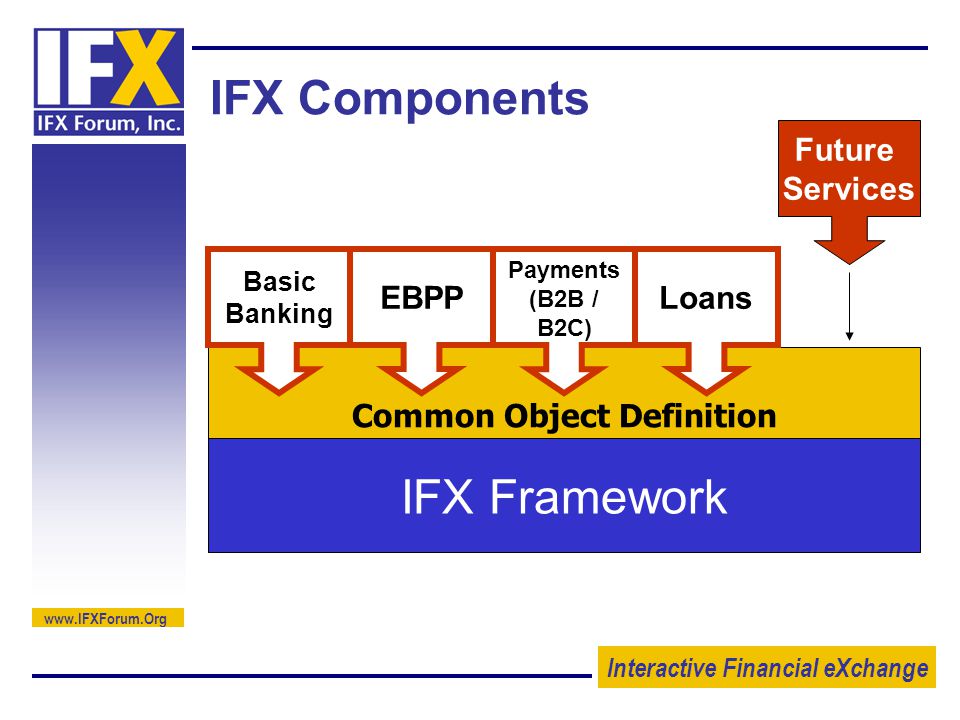 IFX
IFX Forum, Inc.

IFX Components

Future Services

Basic Banking

EBPP

Payments (B2B / B2C)

Loans

Common Object Definition

IFX Framework

www.IFXForum.Org

Interactive Financial eXchange